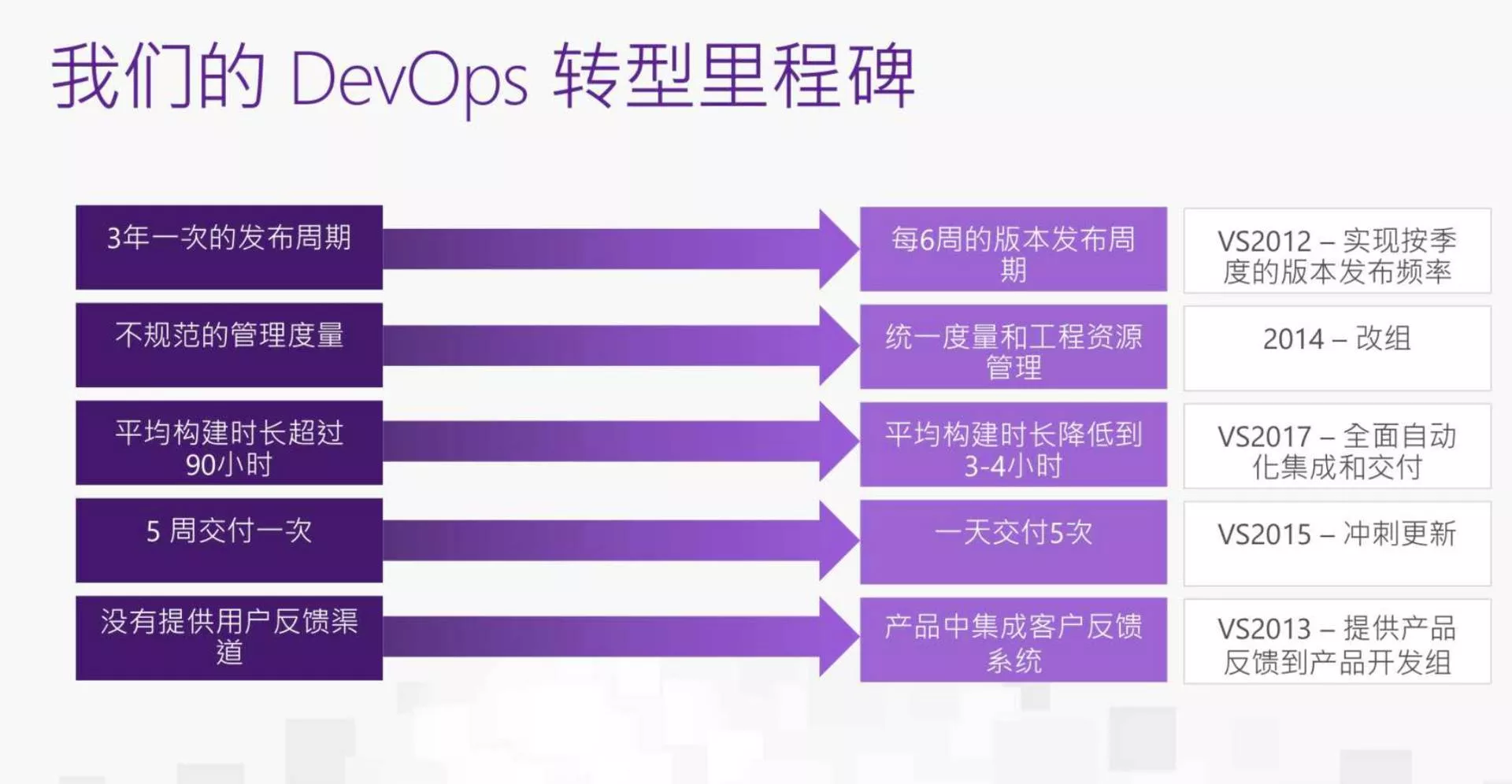 我们的 DevOps 转型里程碑

3年一次的发布周期

每6周的版本发布周期

VS2012 – 实现按季度的版本发布频率

不规范的管理度量

统一度量和工程资源管理

2014 – 改组

平均构建时长超过90小时

平均构建时长降低到3-4小时

VS2017 – 全面自动化集成和交付

5 周交付一次

一天交付5次

VS2015 – 冲刺更新

没有提供用户反馈渠道

产品中集成客户反馈系统

VS2013 – 提供产品反馈到产品开发组